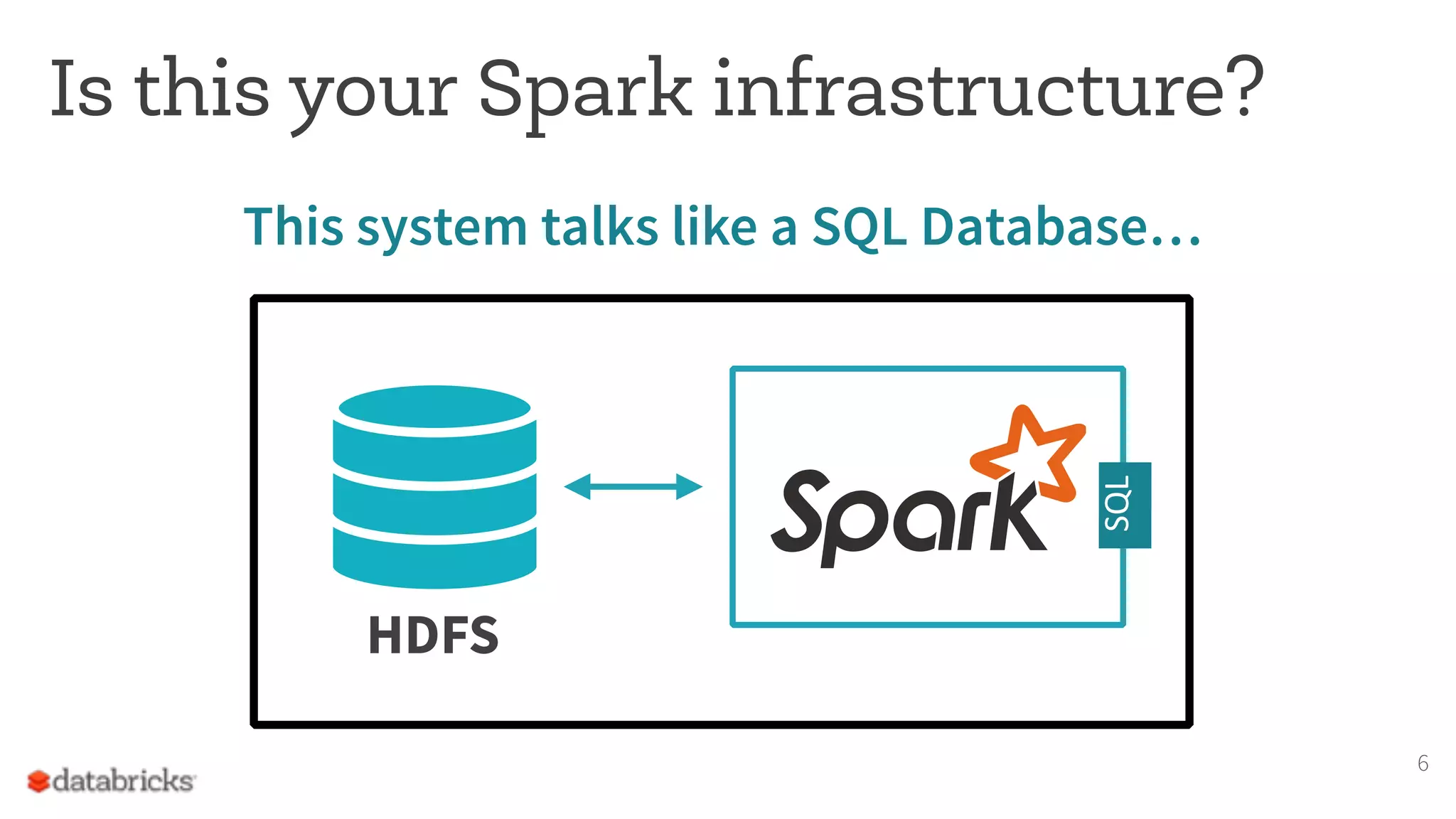 Is this your Spark infrastructure?

This system talks like a SQL Database…

HDFS

Spark

SQL

databricks

6